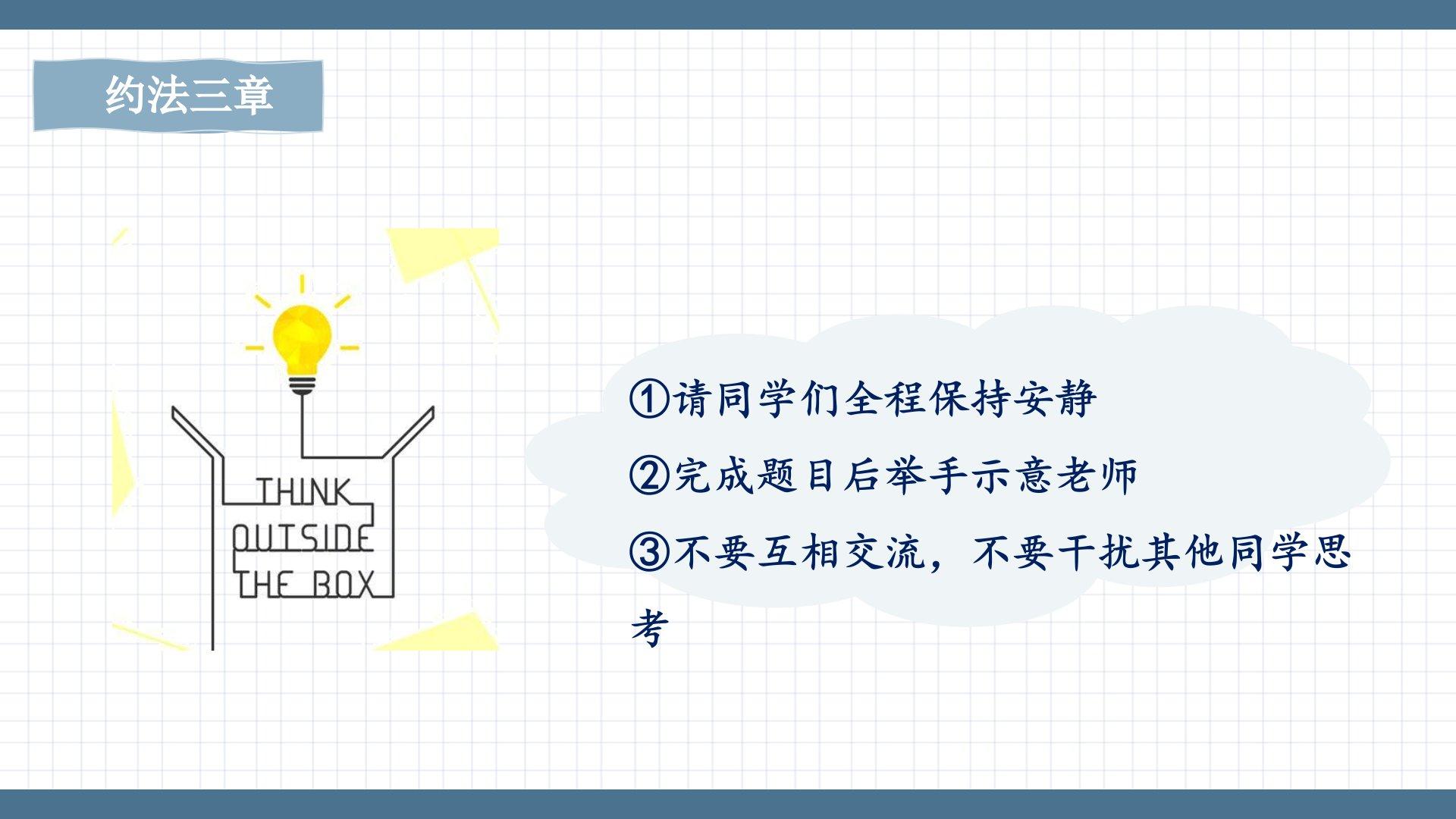 约法三章

THINK
OUTSIDE
THE BOX

①请同学们全程保持安静

②完成题目后举手示意老师

③不要互相交流，不要干扰其他同学思考